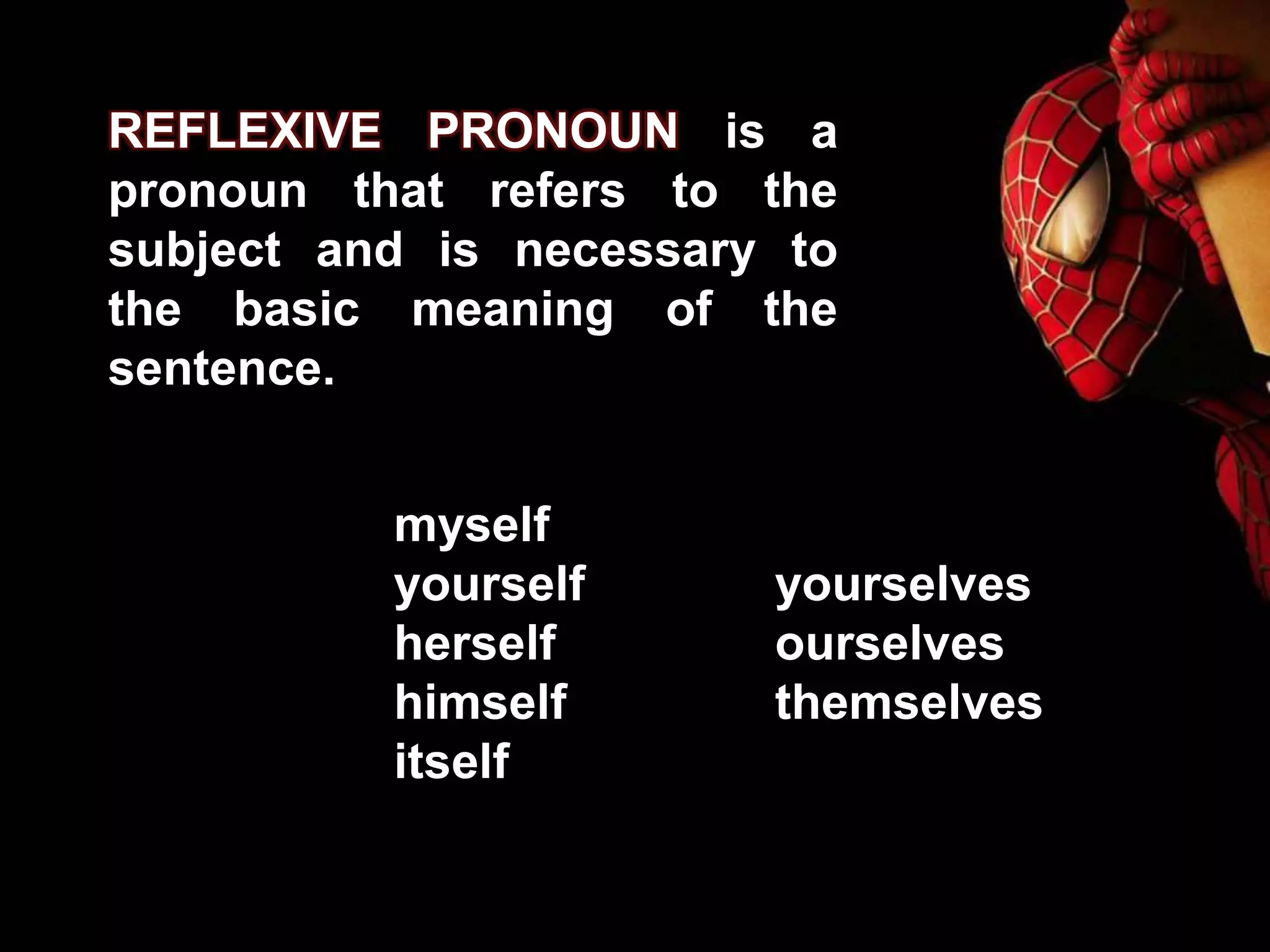 REFLEXIVE PRONOUN is a pronoun that refers to the subject and is necessary to the basic meaning of the sentence.

myself
yourself
herself
himself
itself

yourselves
ourselves
themselves